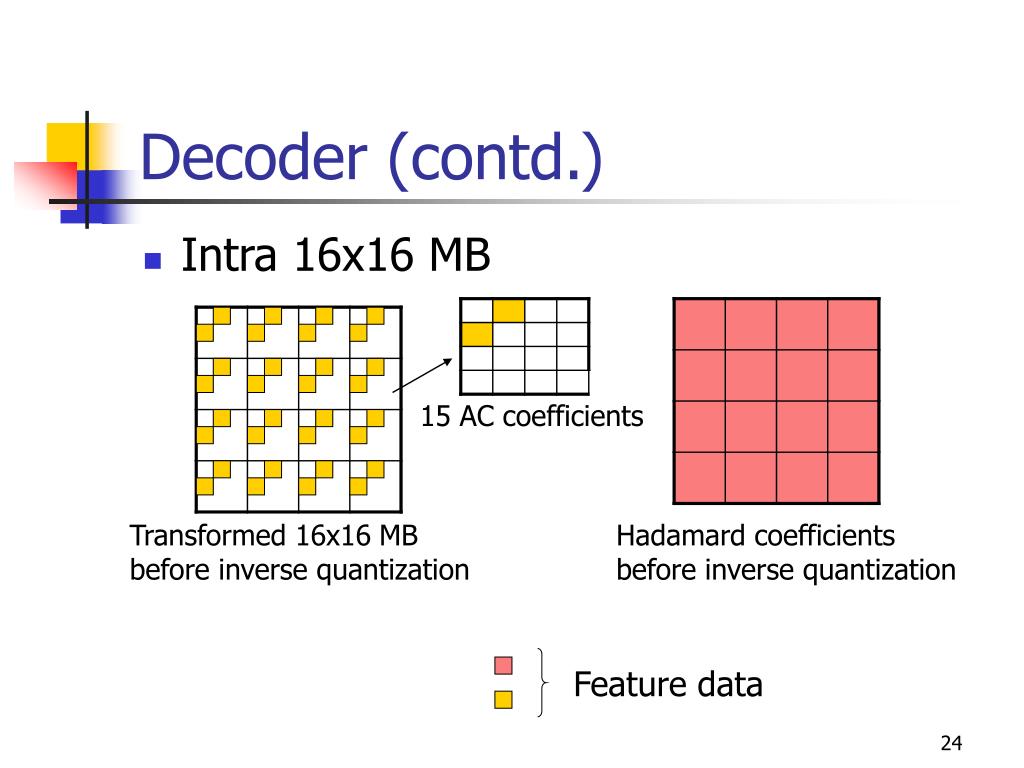 Decoder (contd.)

Intra 16x16 MB

15 AC coefficients

Transformed 16x16 MB before inverse quantization

Hadamard coefficients before inverse quantization

Feature data

24